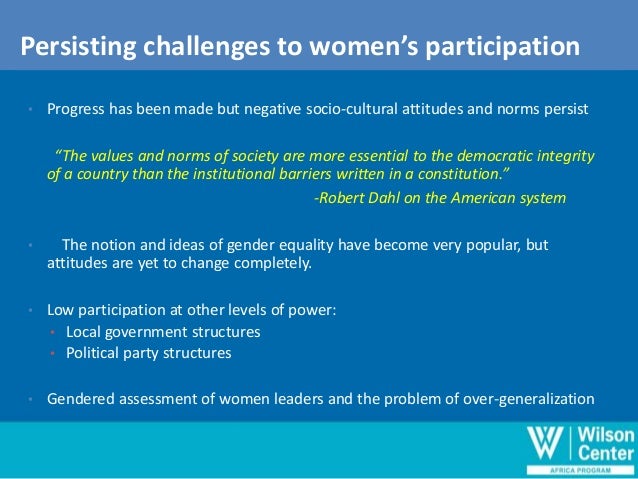 Persisting challenges to women's participation

• Progress has been made but negative socio-cultural attitudes and norms persist

"The values and norms of society are more essential to the democratic integrity of a country than the institutional barriers written in a constitution."

-Robert Dahl on the American system

• The notion and ideas of gender equality have become very popular, but attitudes are yet to change completely.

• Low participation at other levels of power:
• Local government structures
• Political party structures

• Gendered assessment of women leaders and the problem of over-generalization

W Wilson Center
AFRICA PROGRAM